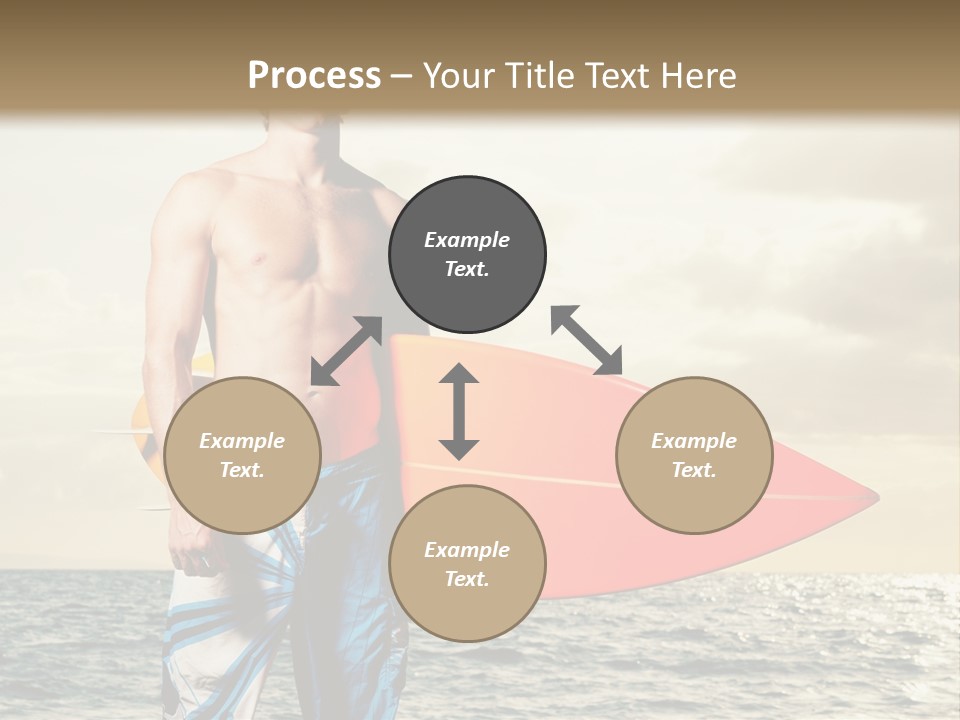 Process – Your Title Text Here

Example Text.

Example Text.

Example Text.

Example Text.